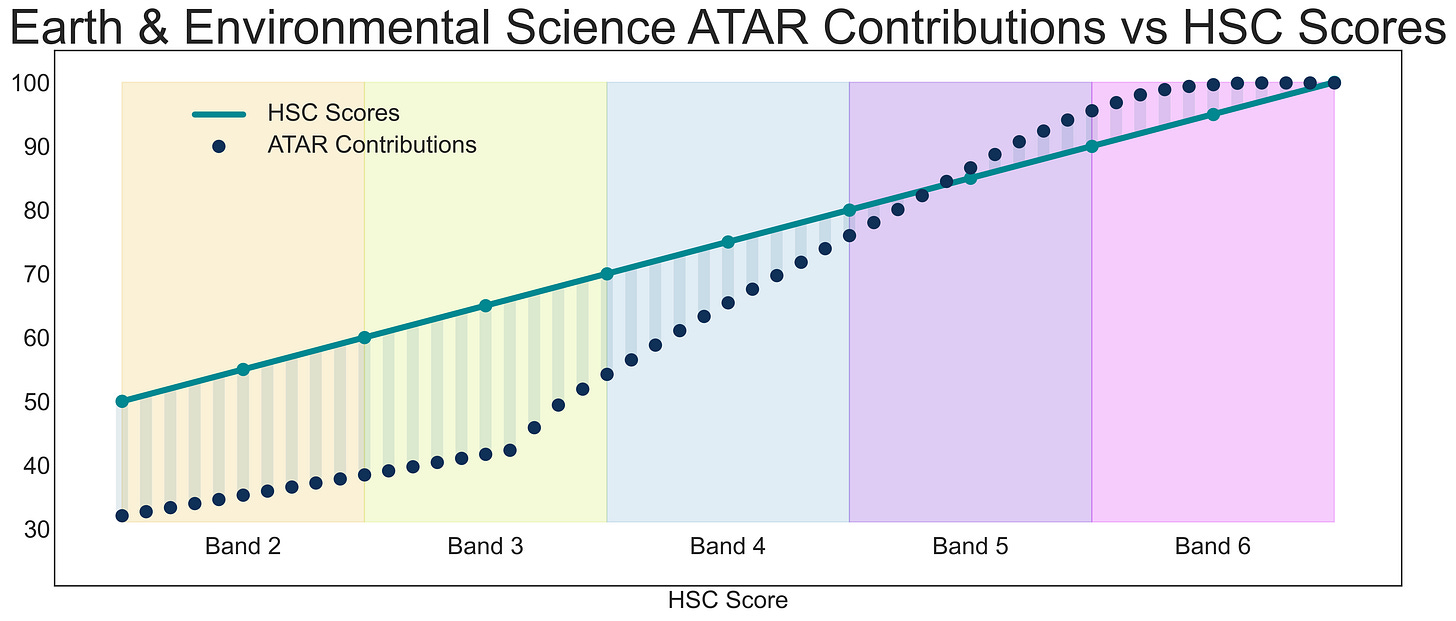 Earth & Environmental Science ATAR Contributions vs HSC Scores

HSC Scores
ATAR Contributions

100
90
80
70
60
50
40
30

Band 2
Band 3
Band 4
Band 5
Band 6

HSC Score